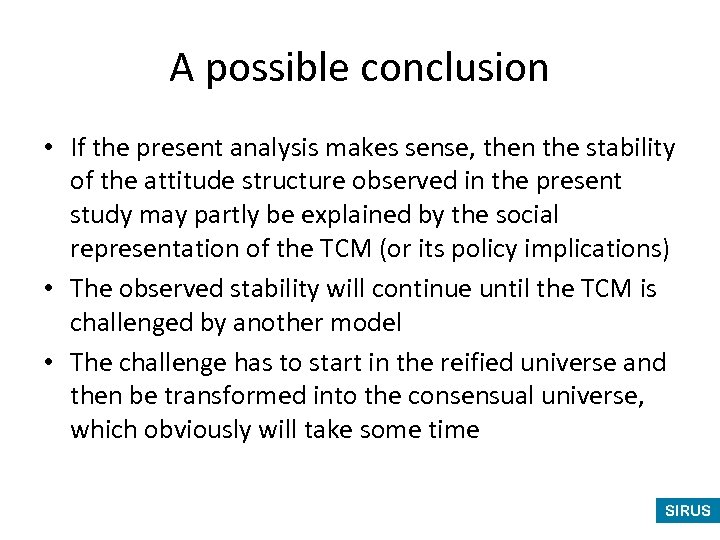 A possible conclusion

• If the present analysis makes sense, then the stability of the attitude structure observed in the present study may partly be explained by the social representation of the TCM (or its policy implications)
• The observed stability will continue until the TCM is challenged by another model
• The challenge has to start in the reified universe and then be transformed into the consensual universe, which obviously will take some time

SIRUS